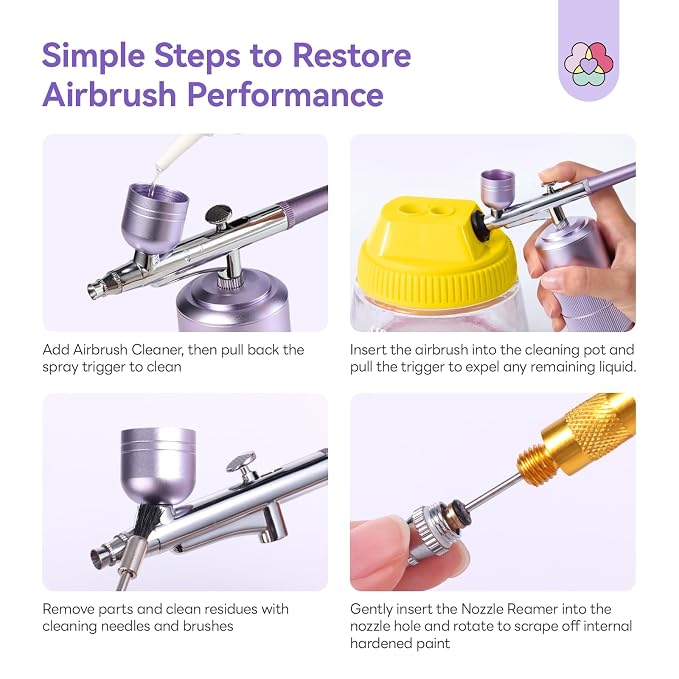 Simple Steps to Restore Airbrush Performance

Add Airbrush Cleaner, then pull back the spray trigger to clean

Insert the airbrush into the cleaning pot and pull the trigger to expel any remaining liquid.

Remove parts and clean residues with cleaning needles and brushes

Gently insert the Nozzle Reamer into the nozzle hole and rotate to scrape off internal hardened paint